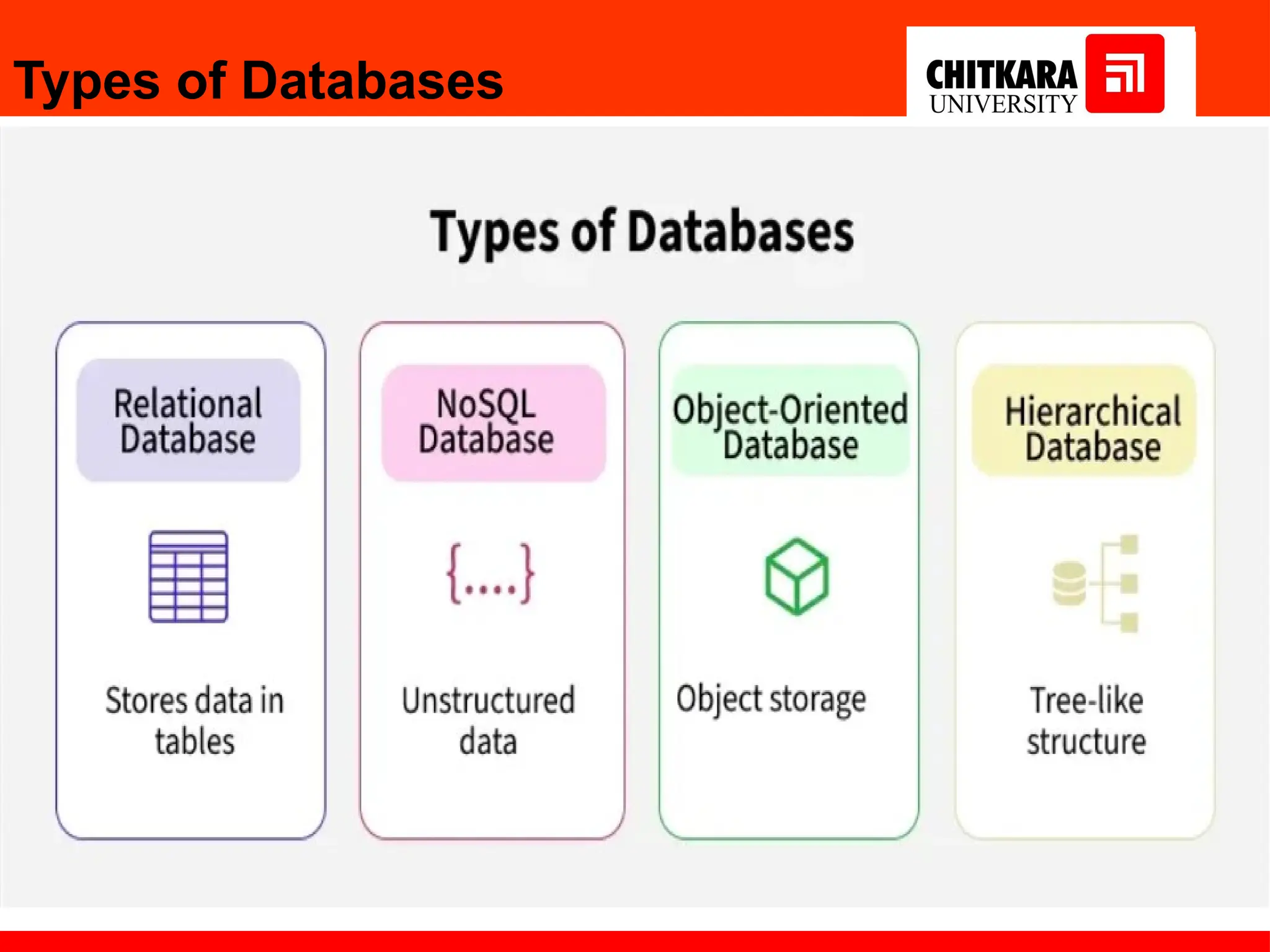 Types of Databases

CHITKARA UNIVERSITY

Types of Databases

Relational Database

Stores data in tables

NoSQL Database

{....}

Unstructured data

Object-Oriented Database

Object storage

Hierarchical Database

Tree-like structure